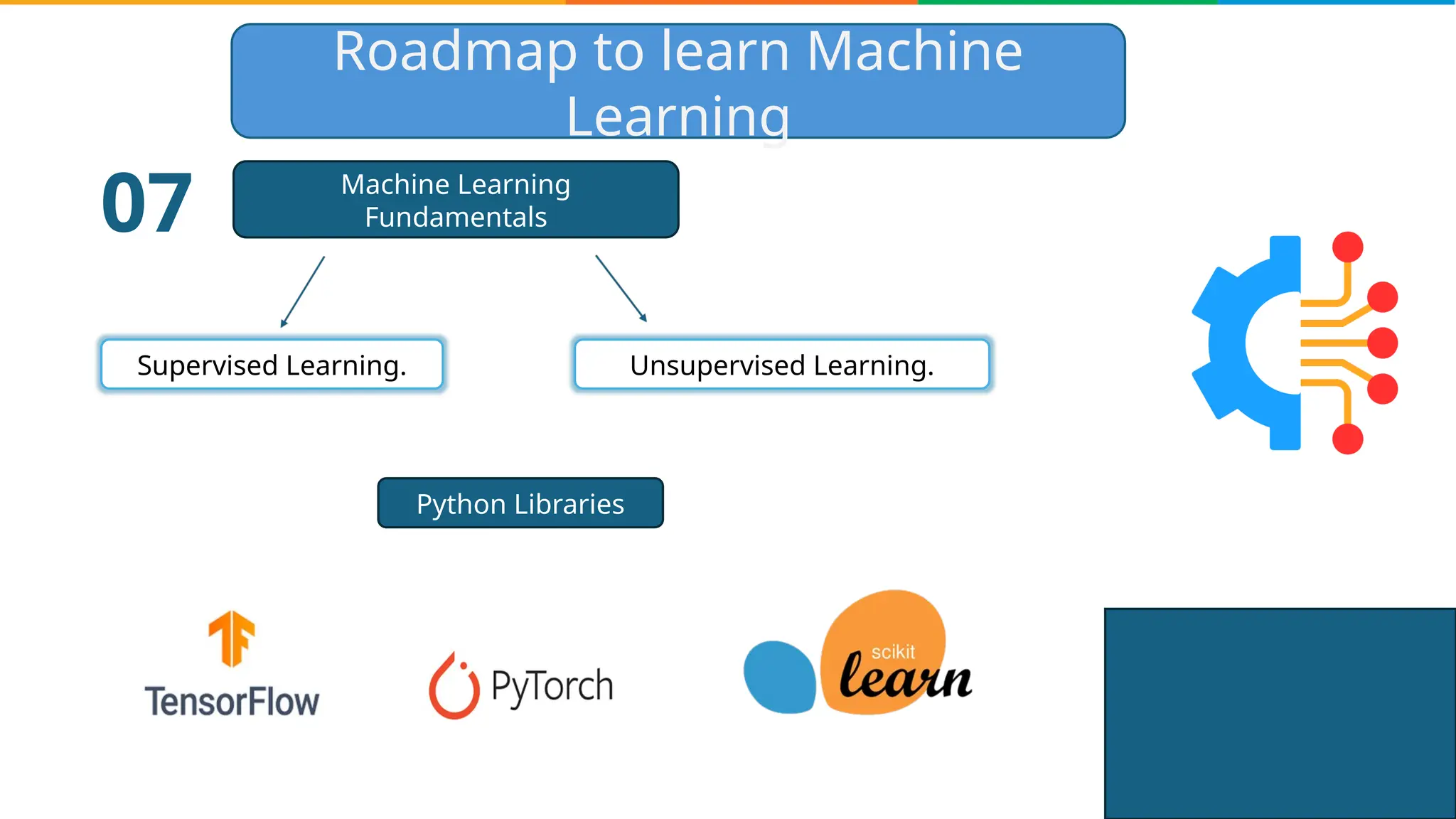 Roadmap to learn Machine Learning

07

Machine Learning Fundamentals

Supervised Learning.

Unsupervised Learning.

Python Libraries

TensorFlow

PyTorch

scikit learn